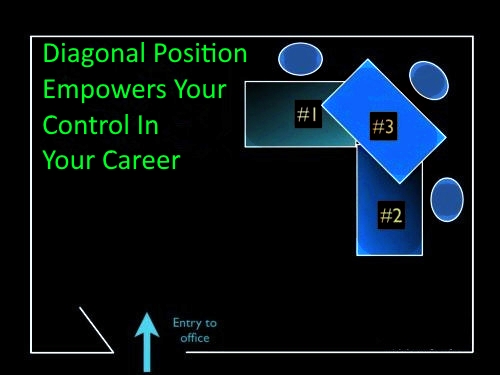 Diagonal Position Empowers Your Control In Your Career

#1

#3

#2

Entry to office